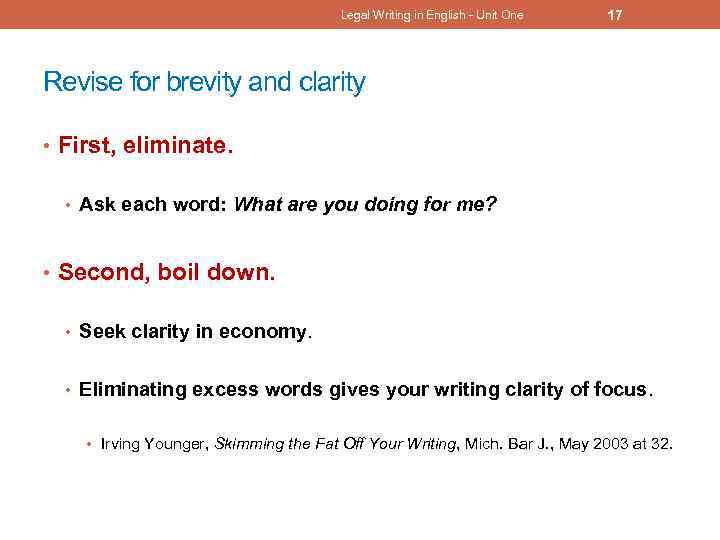 Legal Writing in English - Unit One 17

Revise for brevity and clarity

• First, eliminate.

• Ask each word: What are you doing for me?

• Second, boil down.

• Seek clarity in economy.

• Eliminating excess words gives your writing clarity of focus.

• Irving Younger, Skimming the Fat Off Your Writing, Mich. Bar J., May 2003 at 32.